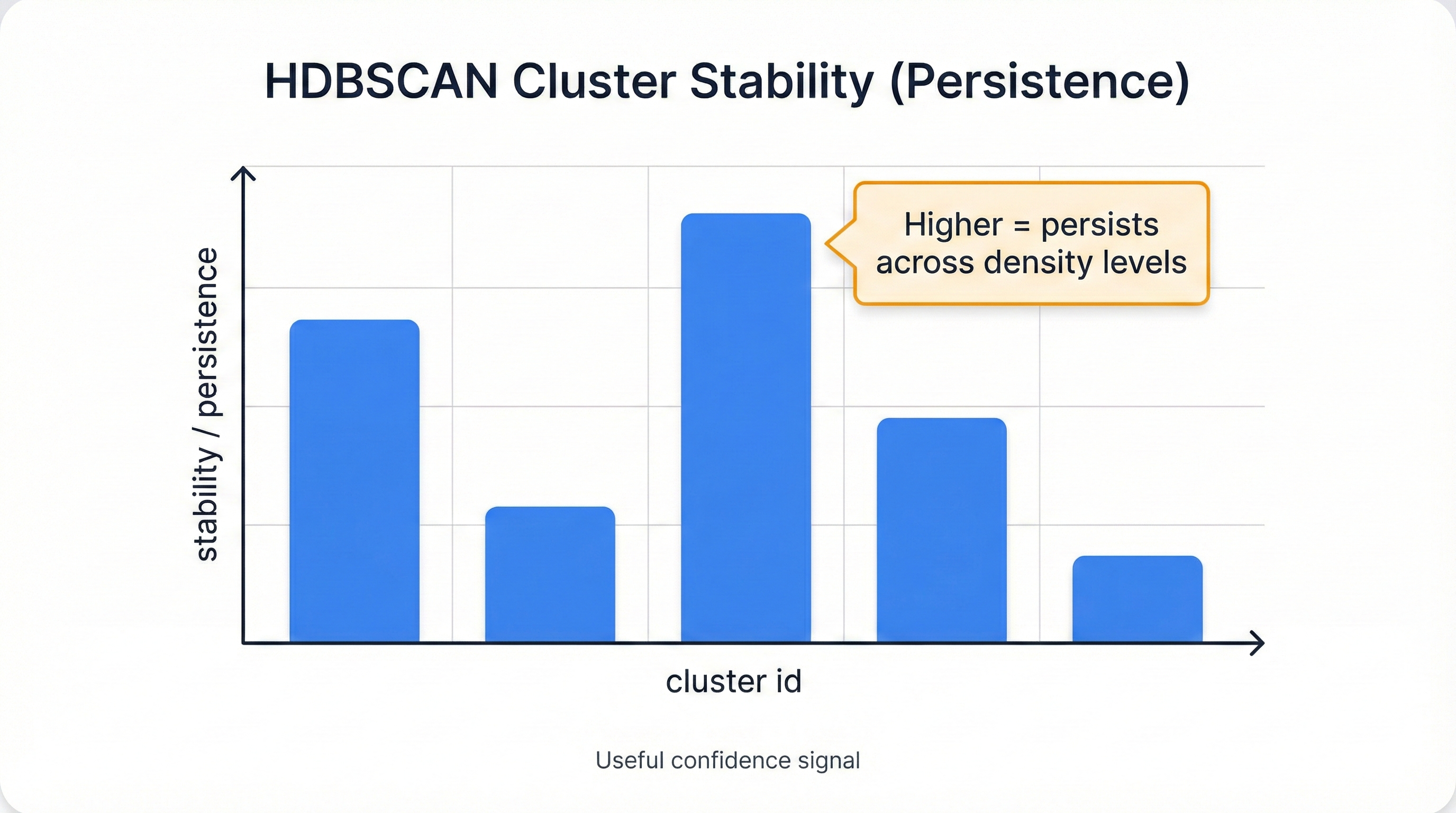 HDBSCAN Cluster Stability (Persistence)

stability / persistence

Higher = persists across density levels

cluster id

Useful confidence signal